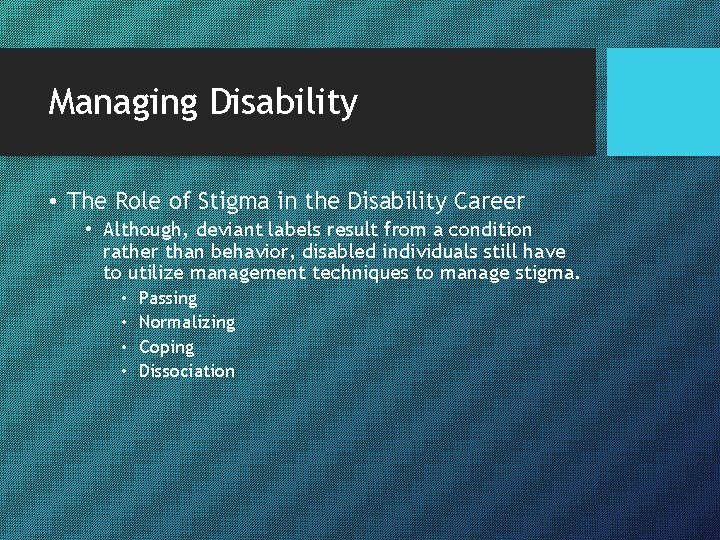 Managing Disability

• The Role of Stigma in the Disability Career
  • Although, deviant labels result from a condition rather than behavior, disabled individuals still have to utilize management techniques to manage stigma.
    • Passing
    • Normalizing
    • Coping
    • Dissociation